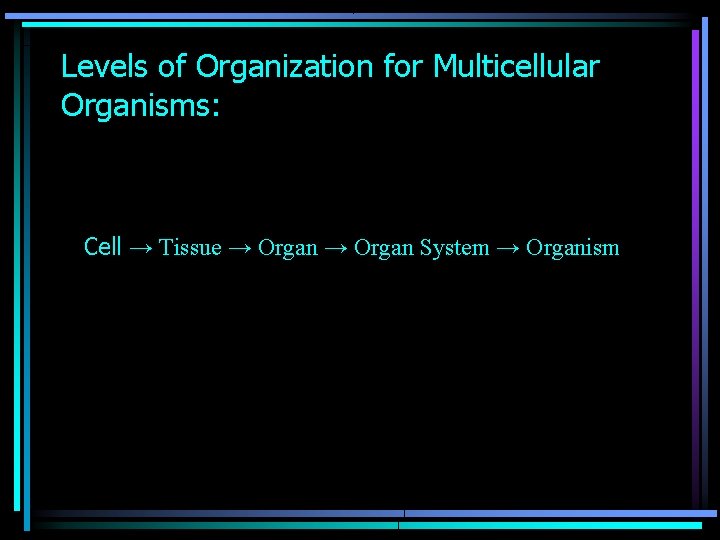 Levels of Organization for Multicellular Organisms:

Cell → Tissue → Organ → Organ System → Organism